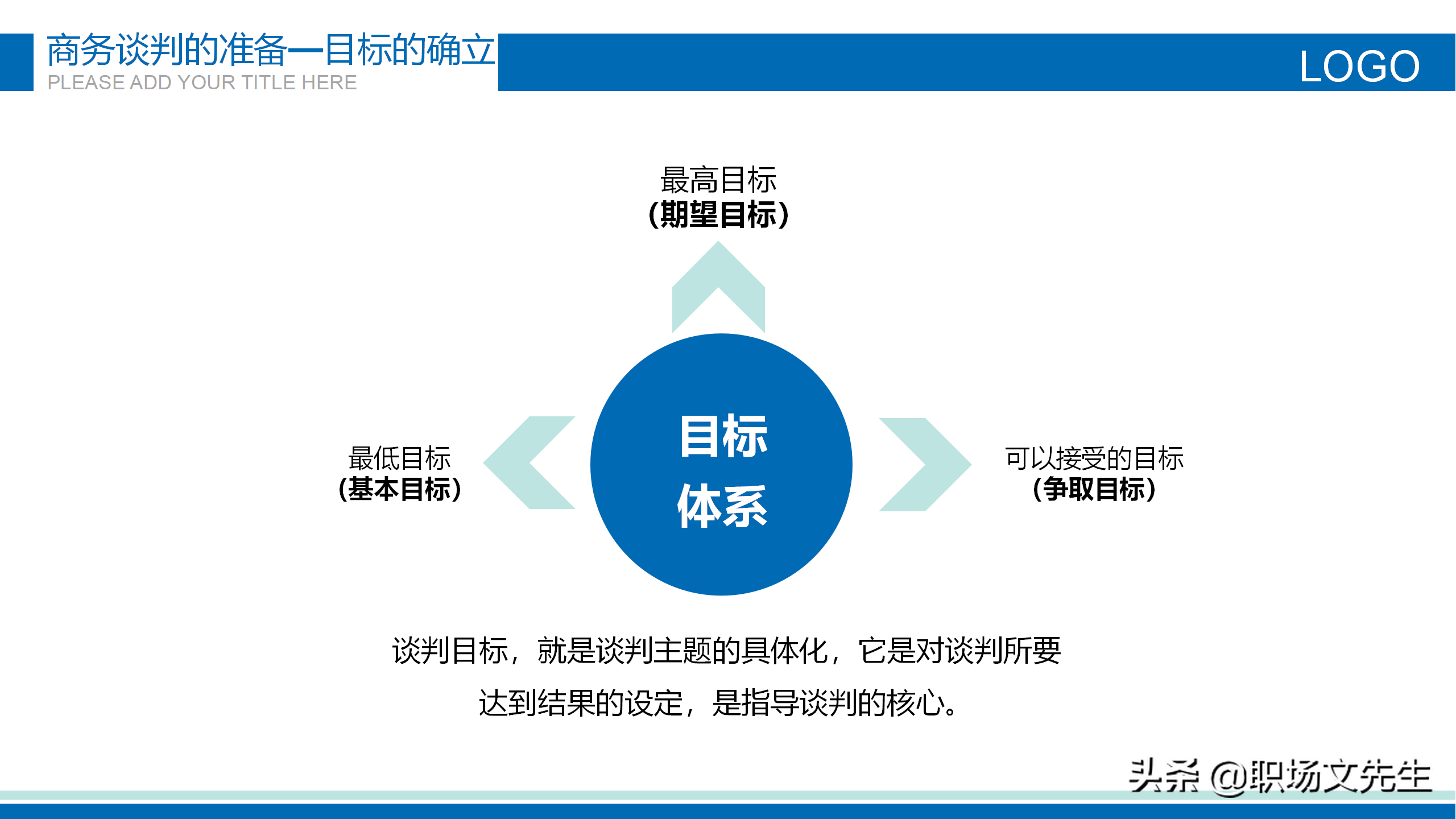 商务谈判的准备—目标的确立
PLEASE ADD YOUR TITLE HERE

LOGO

最高目标
（期望目标）

最低目标
（基本目标）

目标
体系

可以接受的目标
（争取目标）

谈判目标，就是谈判主题的具体化，它是对谈判所要达到结果的设定，是指导谈判的核心。

头条 @职场文先生